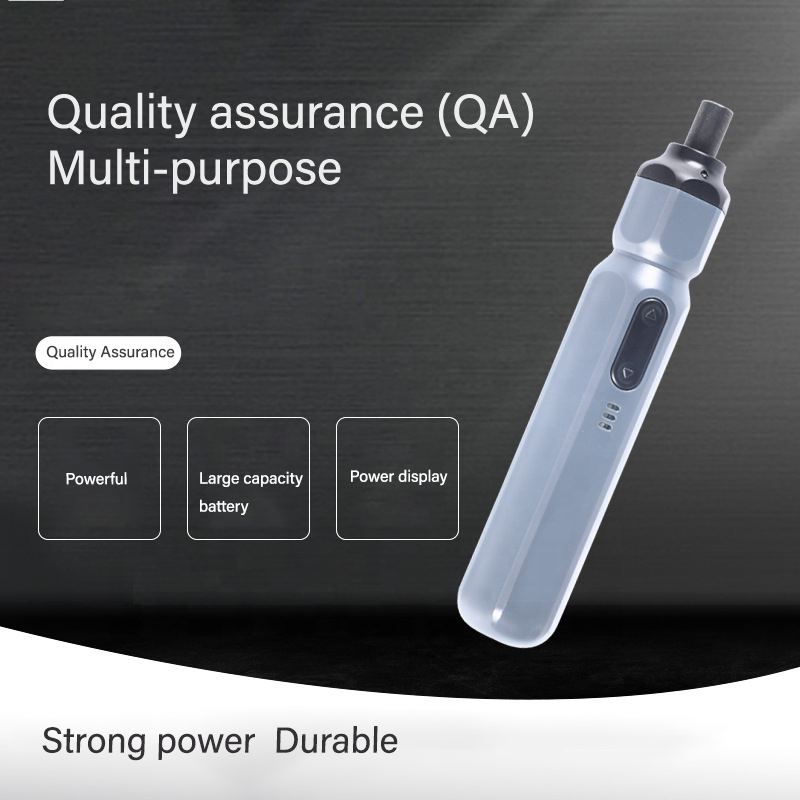 Quality assurance (QA)
Multi-purpose

Quality Assurance

Powerful

Large capacity battery

Power display

Strong power  Durable